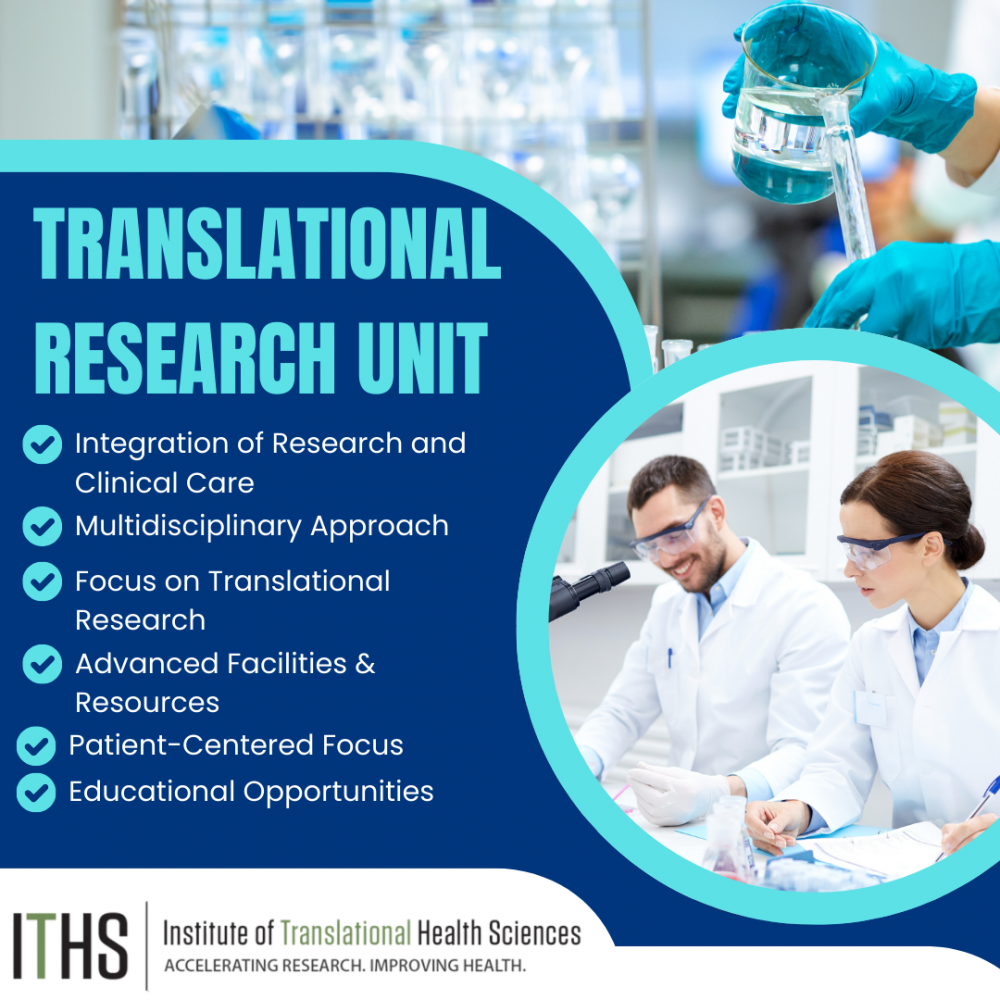 TRANSLATIONAL RESEARCH UNIT

Integration of Research and Clinical Care

Multidisciplinary Approach

Focus on Translational Research

Advanced Facilities & Resources

Patient-Centered Focus

Educational Opportunities

ITHS Institute of Translational Health Sciences
ACCELERATING RESEARCH. IMPROVING HEALTH.